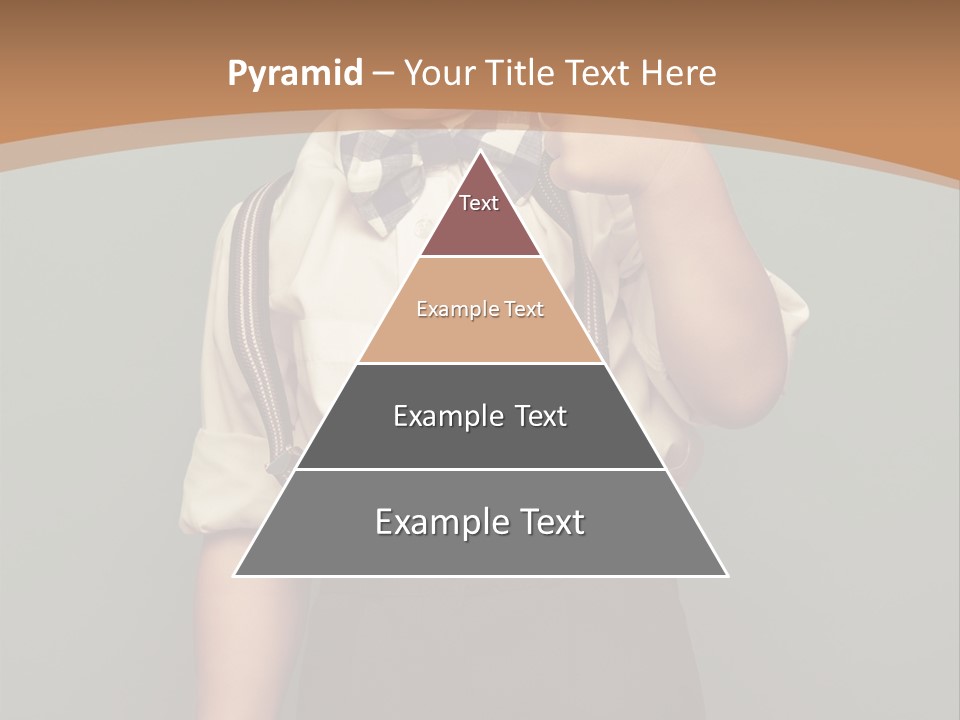 Pyramid – Your Title Text Here

Text

Example Text

Example Text

Example Text